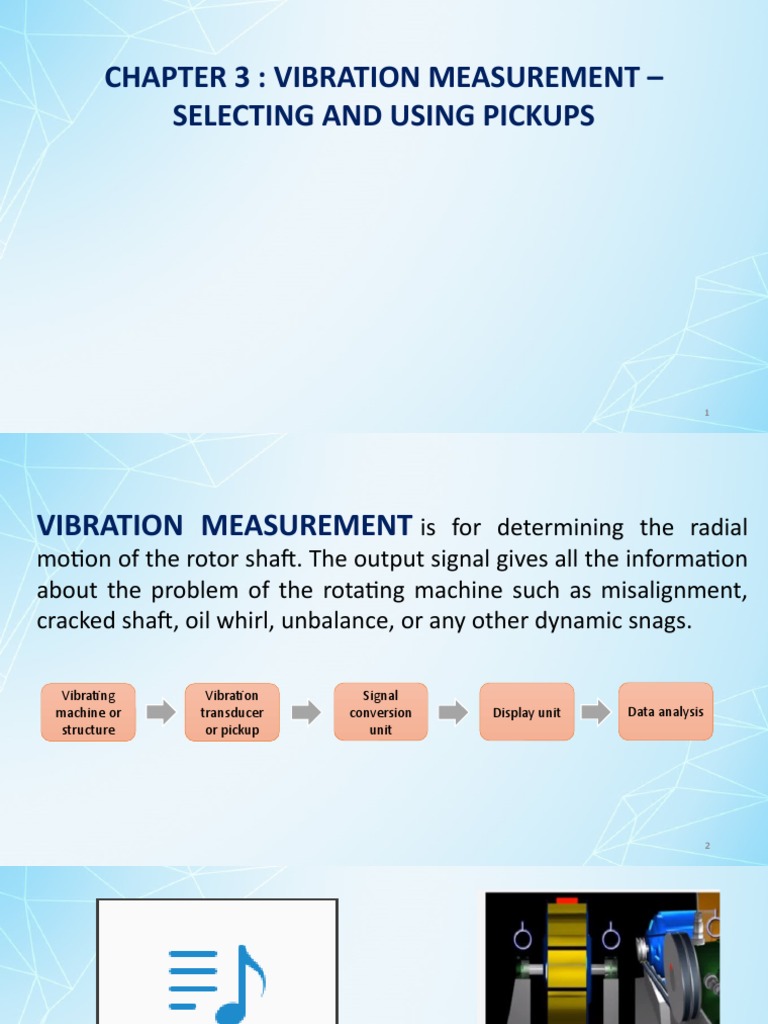 CHAPTER 3 : VIBRATION MEASUREMENT – SELECTING AND USING PICKUPS

1

VIBRATION MEASUREMENT is for determining the radial motion of the rotor shaft. The output signal gives all the information about the problem of the rotating machine such as misalignment, cracked shaft, oil whirl, unbalance, or any other dynamic snags.

Vibrating machine or structure

Vibration transducer or pickup

Signal conversion unit

Display unit

Data analysis

2